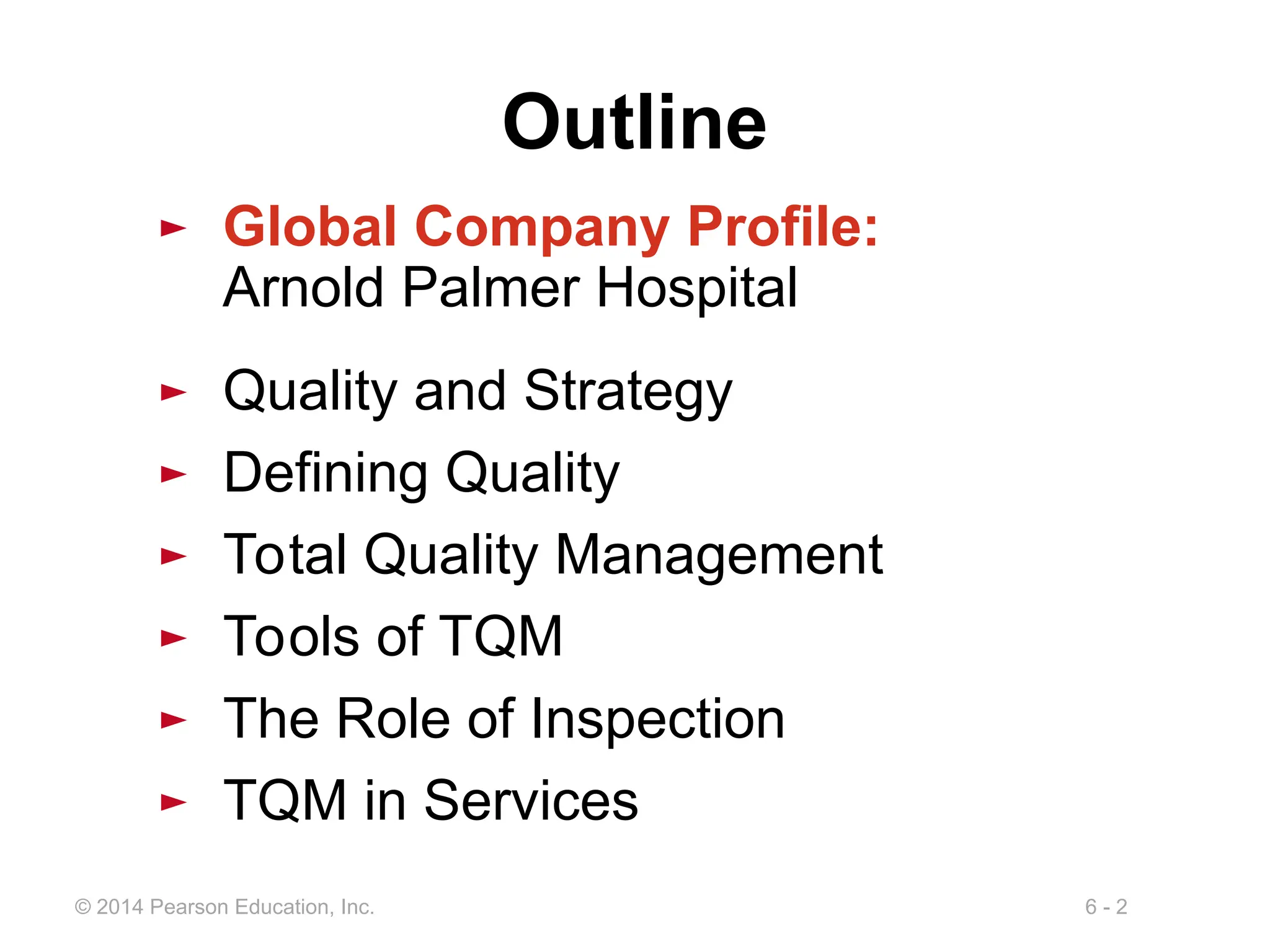 Outline

► Global Company Profile: Arnold Palmer Hospital

► Quality and Strategy
► Defining Quality
► Total Quality Management
► Tools of TQM
► The Role of Inspection
► TQM in Services

© 2014 Pearson Education, Inc.

6 - 2